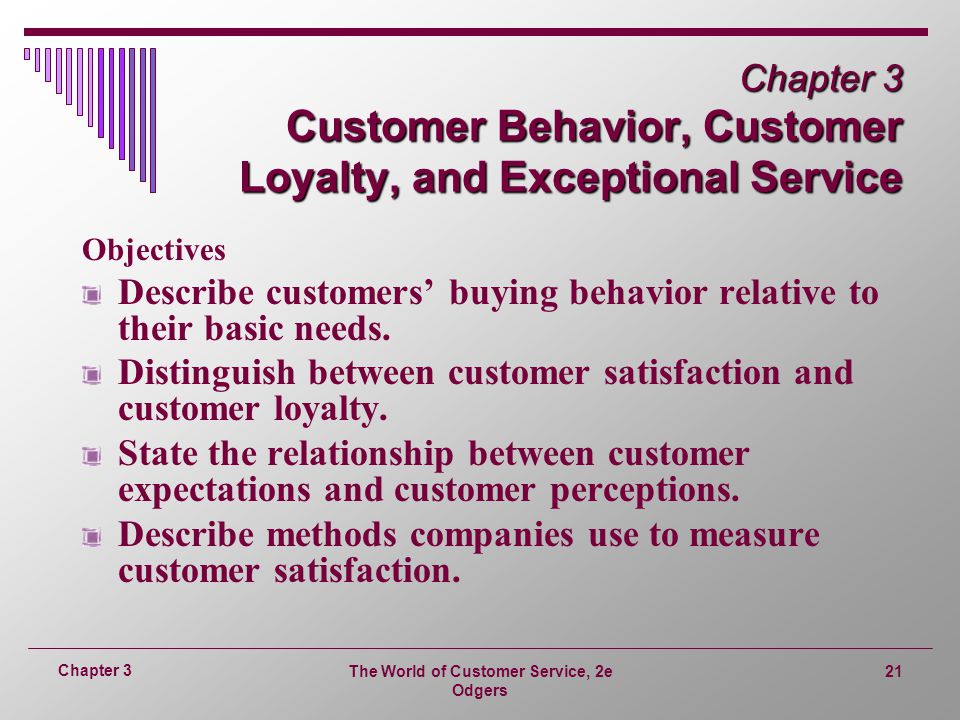 Chapter 3
Customer Behavior, Customer Loyalty, and Exceptional Service

Objectives

Describe customers’ buying behavior relative to their basic needs.

Distinguish between customer satisfaction and customer loyalty.

State the relationship between customer expectations and customer perceptions.

Describe methods companies use to measure customer satisfaction.

Chapter 3

The World of Customer Service, 2e
Odgers

21